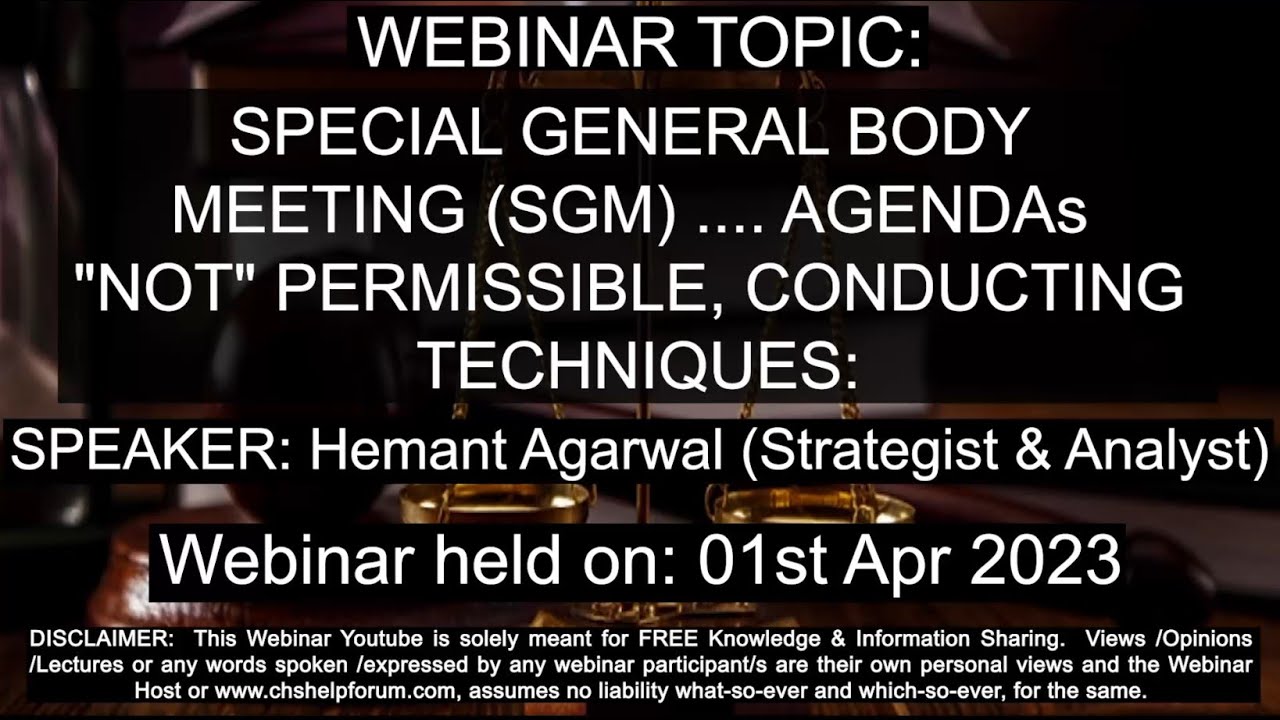 WEBINAR TOPIC:

SPECIAL GENERAL BODY MEETING (SGM) .... AGENDAs "NOT" PERMISSIBLE, CONDUCTING TECHNIQUES:

SPEAKER: Hemant Agarwal (Strategist & Analyst)

Webinar held on: 01st Apr 2023

DISCLAIMER: This Webinar Youtube is solely meant for FREE Knowledge & Information Sharing. Views /Opinions /Lectures or any words spoken /expressed by any webinar participant/s are their own personal views and the Webinar Host or www.chshelpforum.com, assumes no liability what-so-ever and which-so-ever, for the same.